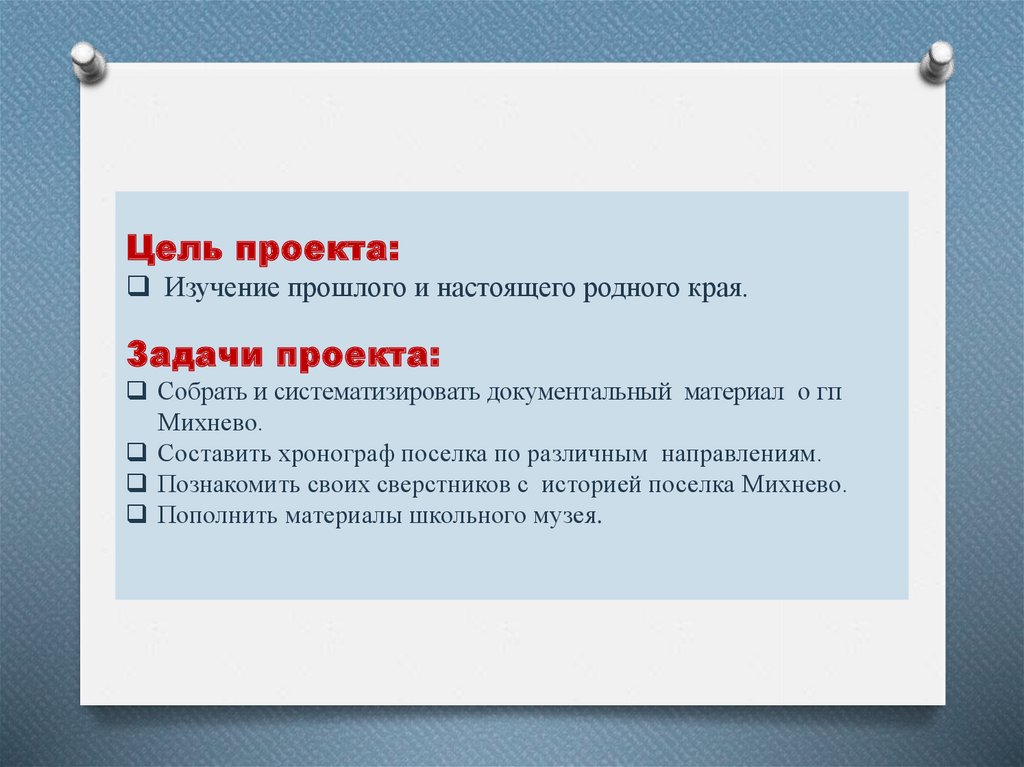 Цель проекта:
❑ Изучение прошлого и настоящего родного края.

Задачи проекта:
❑ Собрать и систематизировать документальный материал о гп Михнево.
❑ Составить хронограф поселка по различным направлениям.
❑ Познакомить своих сверстников с историей поселка Михнево.
❑ Пополнить материалы школьного музея.